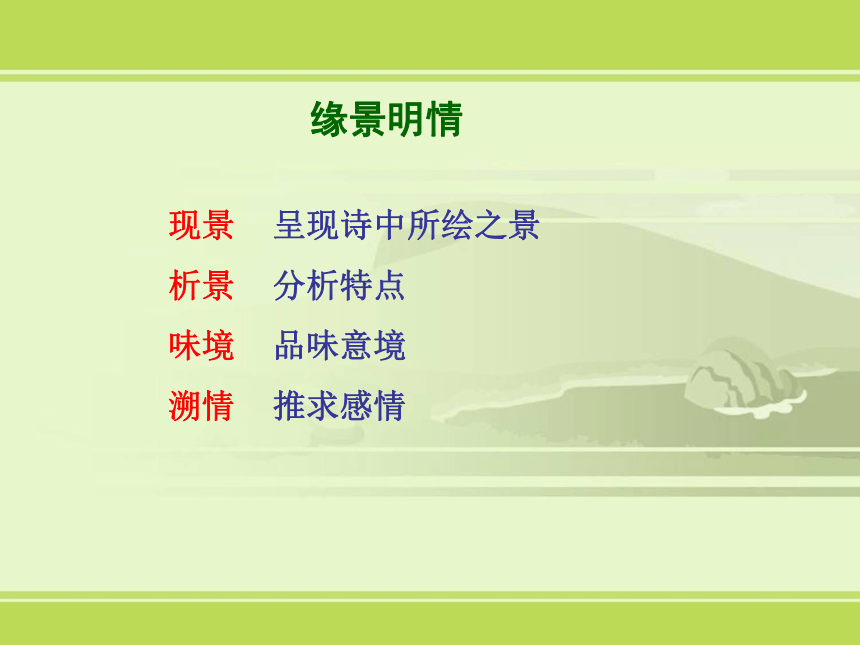 缘景明情

现景　呈现诗中所绘之景

析景　分析特点

味境　品味意境

溯情　推求感情